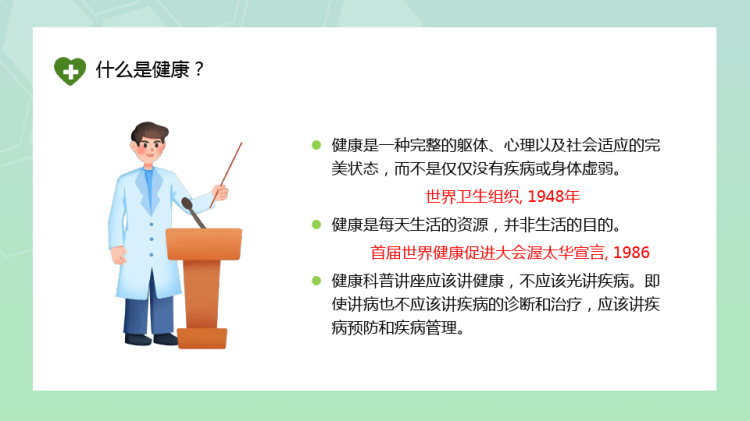 什么是健康？

健康是一种完整的躯体、心理以及社会适应的完美状态，而不是仅仅没有疾病或身体虚弱。

世界卫生组织, 1948年

健康是每天生活的资源，并非生活的目的。

首届世界健康促进大会渥太华宣言, 1986

健康科普讲座应该讲健康，不应该光讲疾病。即使讲病也不应该讲疾病的诊断和治疗，应该讲疾病预防和疾病管理。